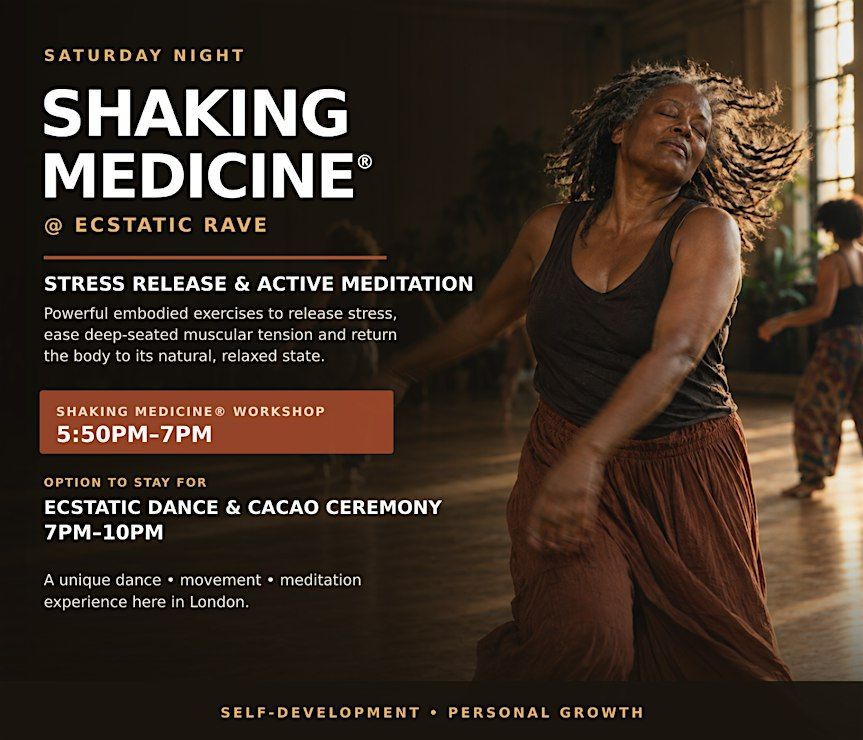 SATURDAY NIGHT

SHAKING MEDICINE®

@ ECSTATIC RAVE

STRESS RELEASE & ACTIVE MEDITATION

Powerful embodied exercises to release stress, ease deep-seated muscular tension and return the body to its natural, relaxed state.

SHAKING MEDICINE® WORKSHOP
5:50PM–7PM

OPTION TO STAY FOR
ECSTATIC DANCE & CACAO CEREMONY
7PM–10PM

A unique dance • movement • meditation experience here in London.

SELF-DEVELOPMENT • PERSONAL GROWTH